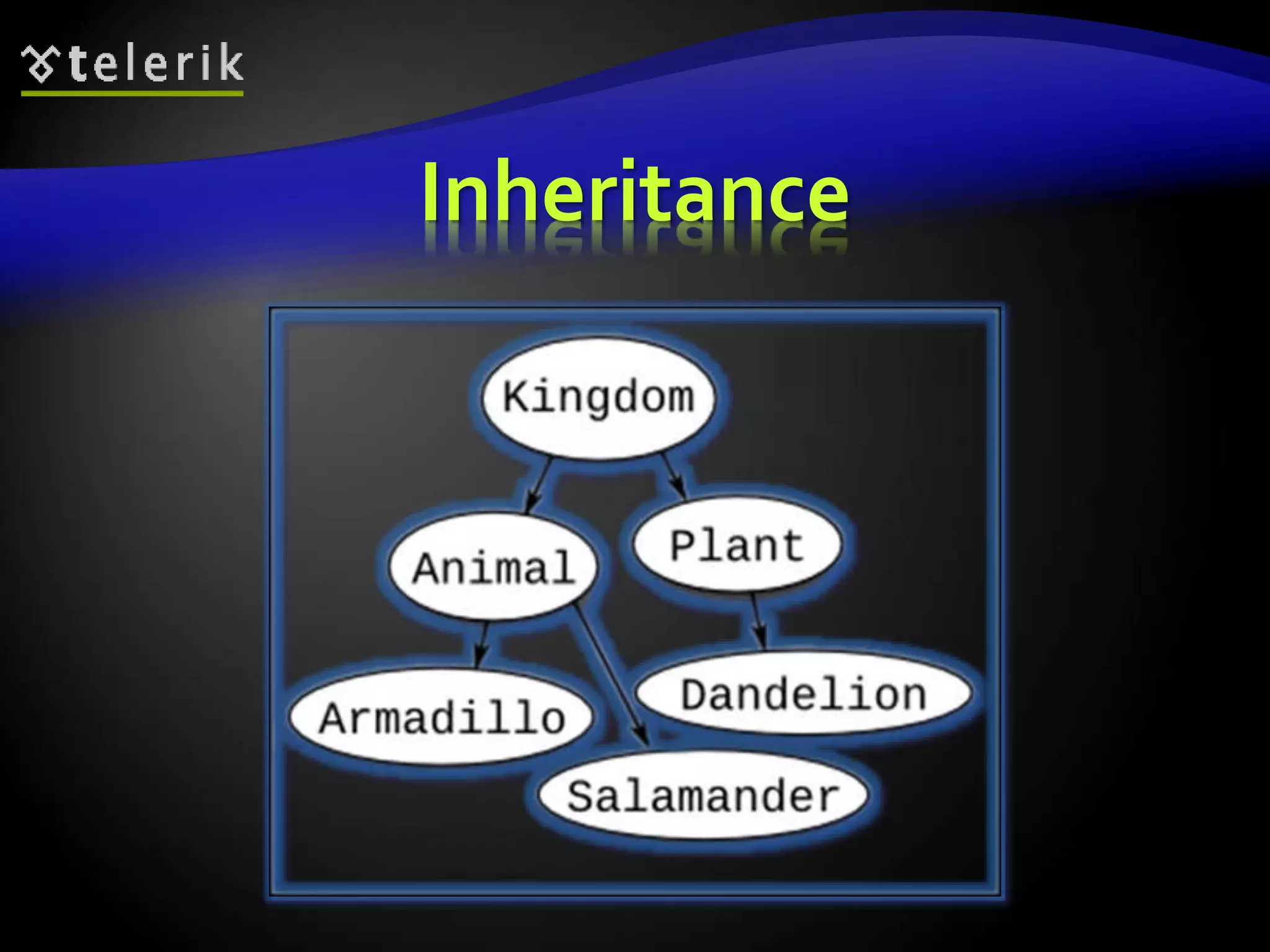 telerik

Inheritance

Kingdom

Animal

Plant

Armadillo

Dandelion

Salamander